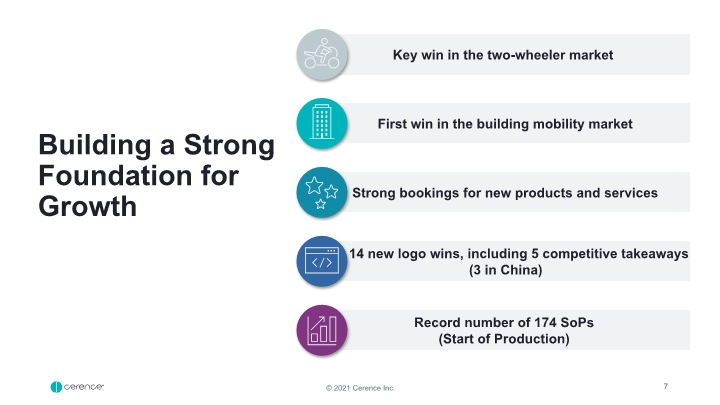 Building a Strong Foundation for Growth

Key win in the two-wheeler market

First win in the building mobility market

Strong bookings for new products and services

14 new logo wins, including 5 competitive takeaways (3 in China)

Record number of 174 SoPs (Start of Production)

cerence

© 2021 Cerence Inc.

7